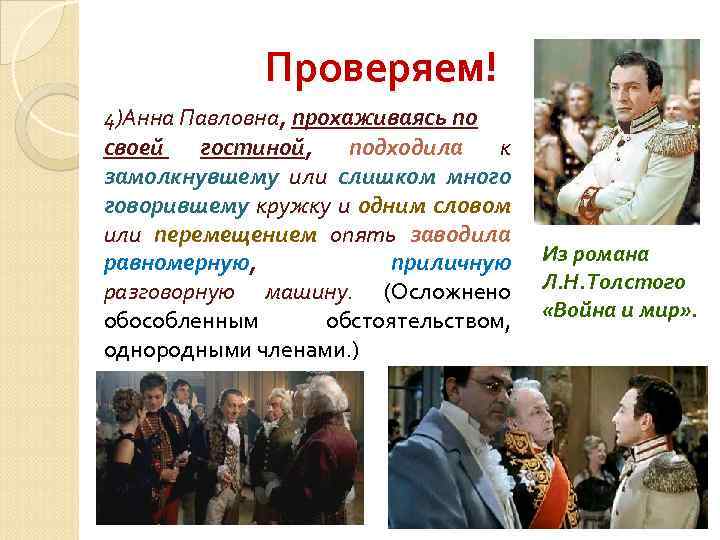 Проверяем!

4)Анна Павловна, прохаживаясь по своей гостиной, подходила к замолкнувшему или слишком много говорившему кружку и одним словом или перемещением опять заводила равномерную, приличную разговорную машину. (Осложнено обособленным обстоятельством, однородными членами.)

Из романа Л.Н.Толстого «Война и мир».